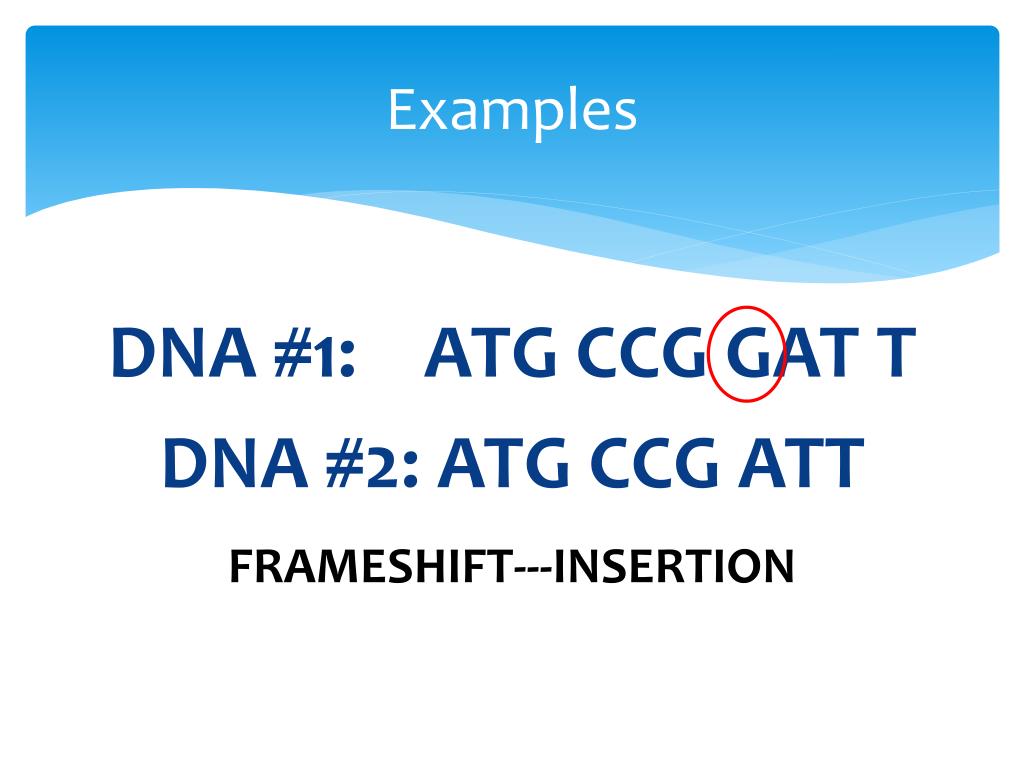 Examples

DNA #1: ATG CCG GAT T

DNA #2: ATG CCG ATT

FRAMESHIFT---INSERTION